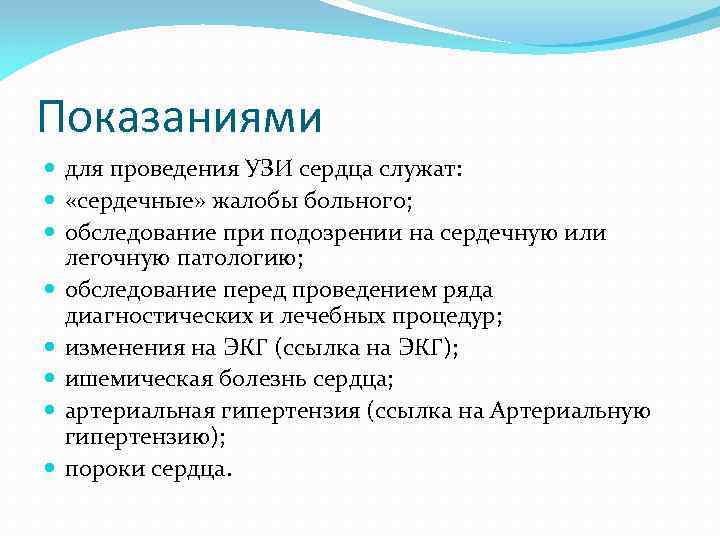 Показаниями

- для проведения УЗИ сердца служат:
- «сердечные» жалобы больного;
- обследование при подозрении на сердечную или легочную патологию;
- обследование перед проведением ряда диагностических и лечебных процедур;
- изменения на ЭКГ (ссылка на ЭКГ);
- ишемическая болезнь сердца;
- артериальная гипертензия (ссылка на Артериальную гипертензию);
- пороки сердца.